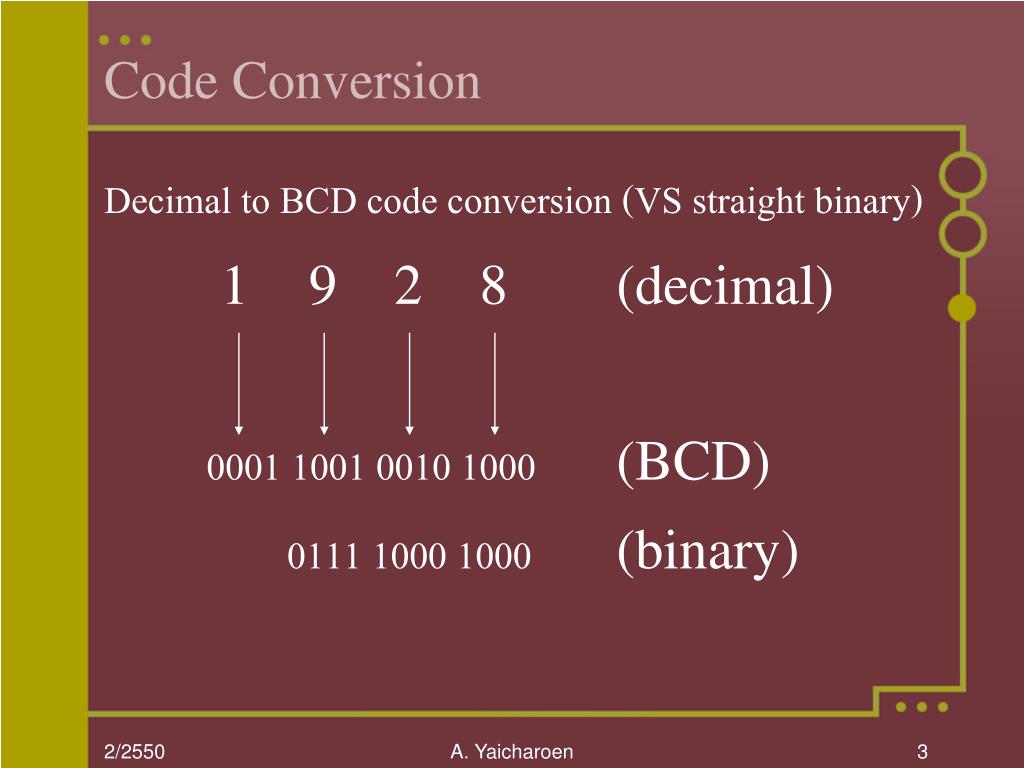 Code Conversion

Decimal to BCD code conversion (VS straight binary)

1 9 2 8 (decimal)

0001 1001 0010 1000 (BCD)

0111 1000 1000 (binary)

2/2550

A. Yaicharoen

3